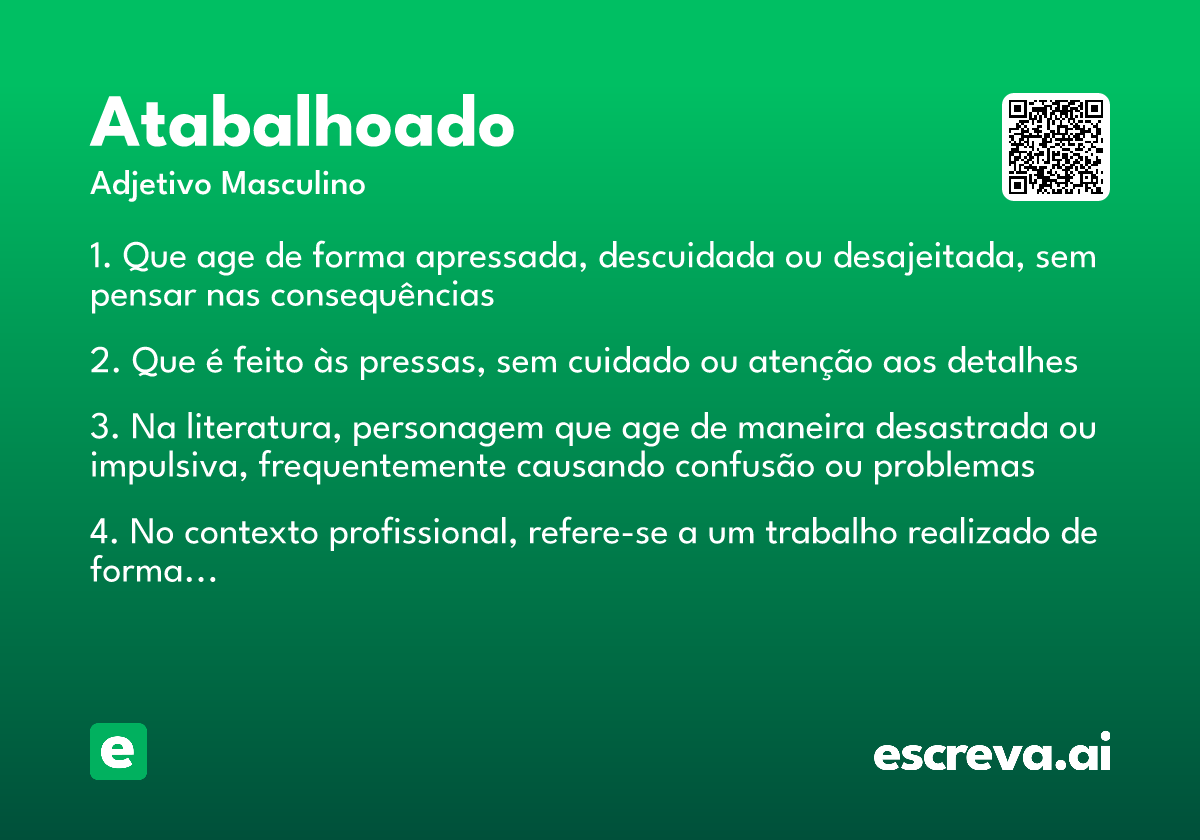 Atabalhoado
Adjetivo Masculino

1. Que age de forma apressada, descuidada ou desajeitada, sem pensar nas consequências

2. Que é feito às pressas, sem cuidado ou atenção aos detalhes

3. Na literatura, personagem que age de maneira desastrada ou impulsiva, frequentemente causando confusão ou problemas

4. No contexto profissional, refere-se a um trabalho realizado de forma...

e

escreva.ai